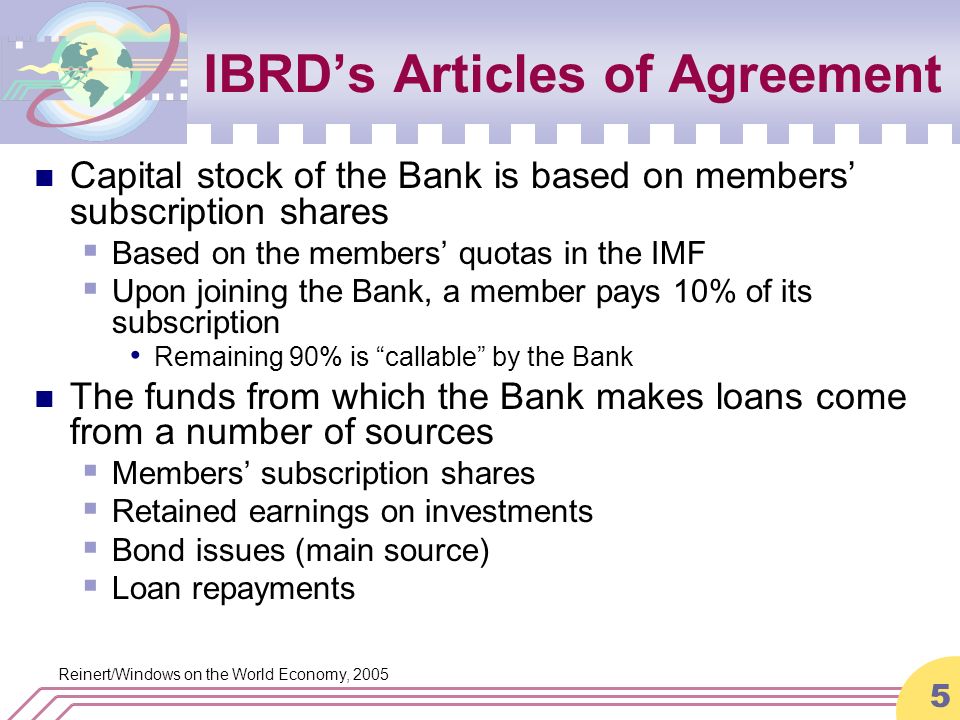 IBRD’s Articles of Agreement

- Capital stock of the Bank is based on members’ subscription shares
  - Based on the members’ quotas in the IMF
  - Upon joining the Bank, a member pays 10% of its subscription
    - Remaining 90% is “callable” by the Bank
- The funds from which the Bank makes loans come from a number of sources
  - Members’ subscription shares
  - Retained earnings on investments
  - Bond issues (main source)
  - Loan repayments

Reinert/Windows on the World Economy, 2005

5